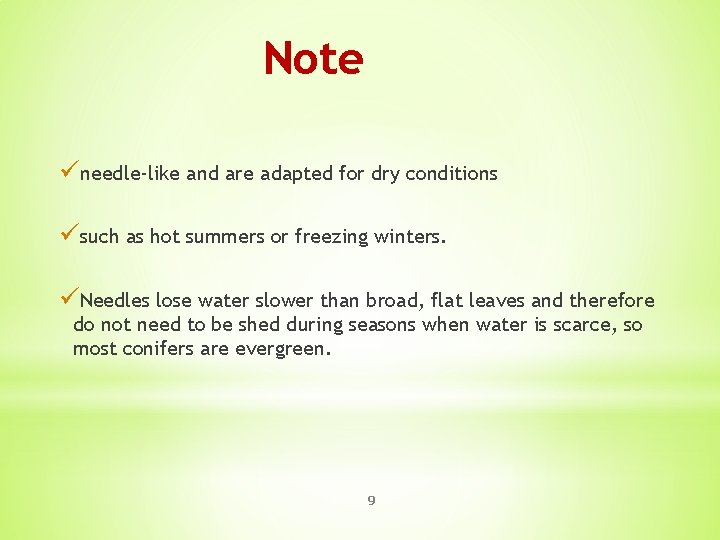 Note

✓needle-like and are adapted for dry conditions

✓such as hot summers or freezing winters.

✓Needles lose water slower than broad, flat leaves and therefore do not need to be shed during seasons when water is scarce, so most conifers are evergreen.

9